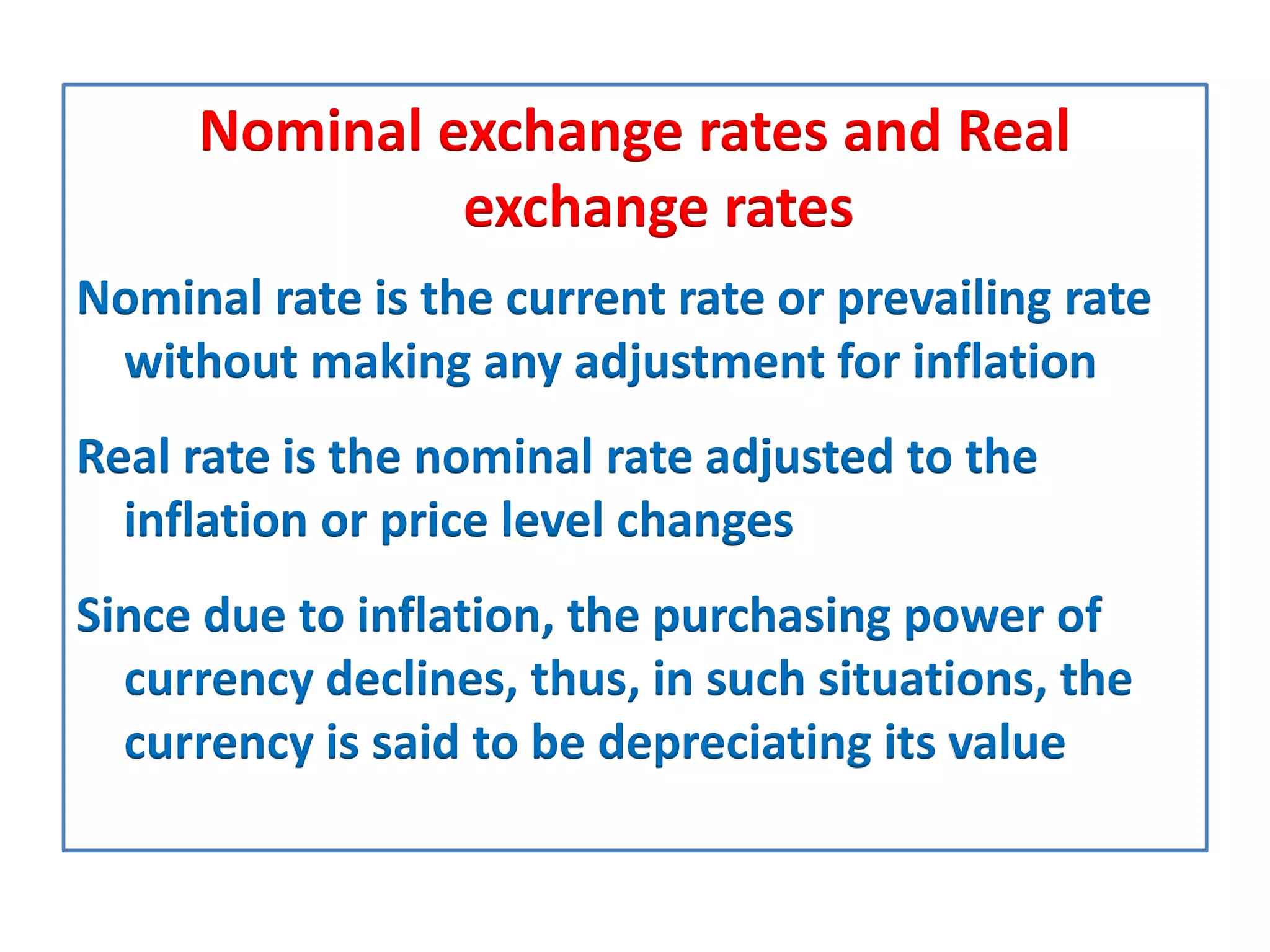 Nominal exchange rates and Real exchange rates

Nominal rate is the current rate or prevailing rate without making any adjustment for inflation

Real rate is the nominal rate adjusted to the inflation or price level changes

Since due to inflation, the purchasing power of currency declines, thus, in such situations, the currency is said to be depreciating its value